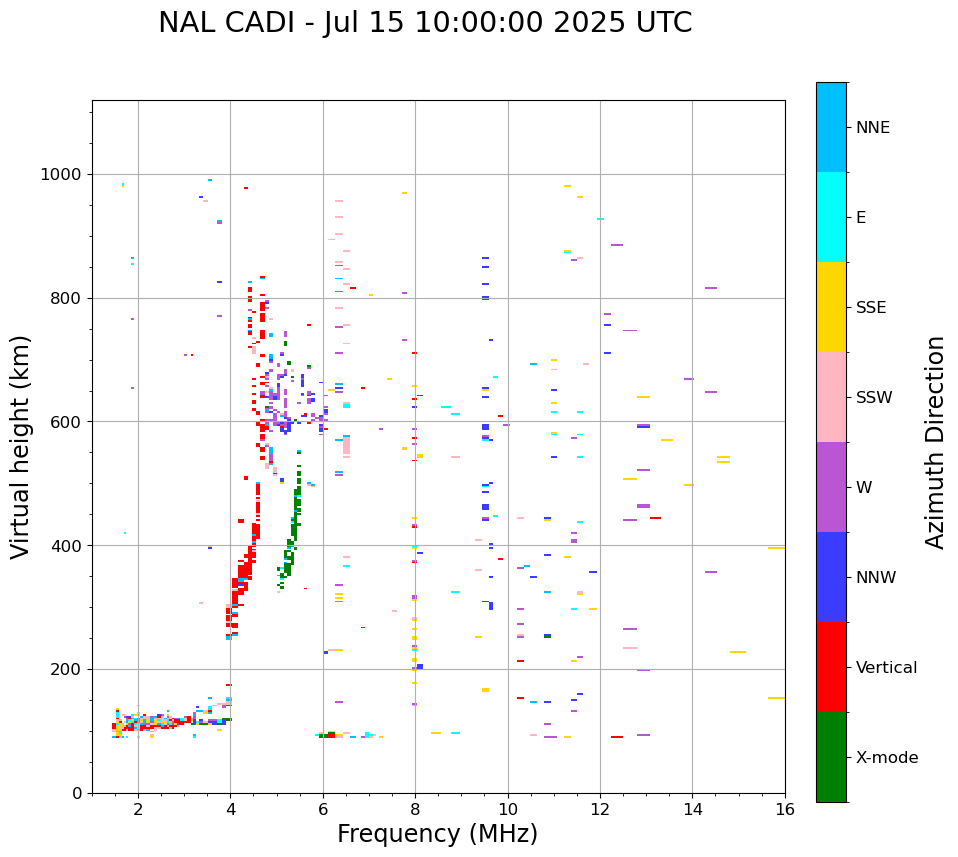 NAL CADI - Jul 15 10:00:00 2025 UTC

Virtual height (km)

1000
800
600
400
200
0

2
4
6
8
10
12
14
16

Frequency (MHz)

NNE
E
SSE
SSW
W
NNW
Vertical
X-mode

Azimuth Direction